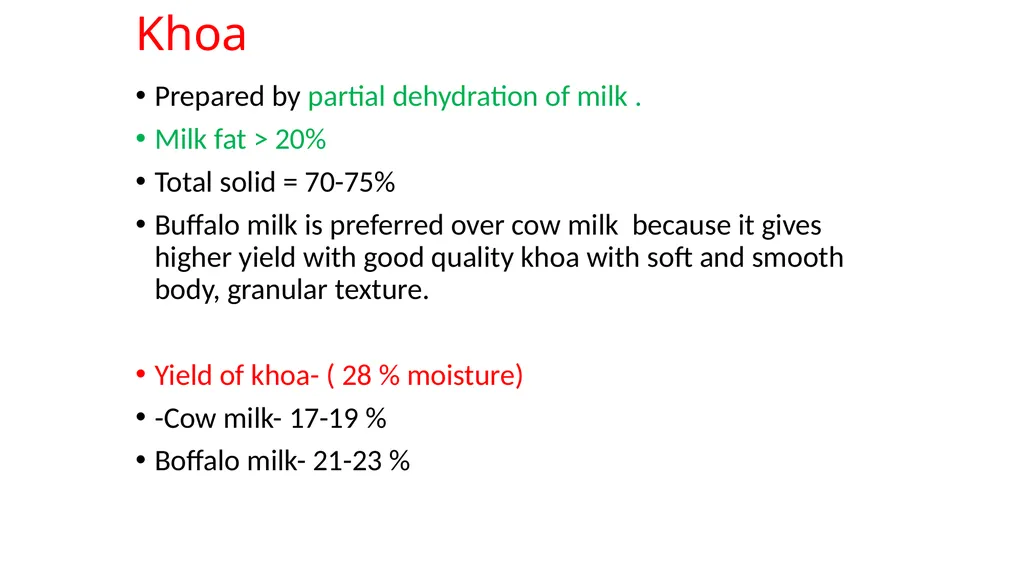 Khoa

• Prepared by partial dehydration of milk .
• Milk fat > 20%
• Total solid = 70-75%
• Buffalo milk is preferred over cow milk because it gives higher yield with good quality khoa with soft and smooth body, granular texture.

• Yield of khoa- ( 28 % moisture)
• -Cow milk- 17-19 %
• Boffalo milk- 21-23 %